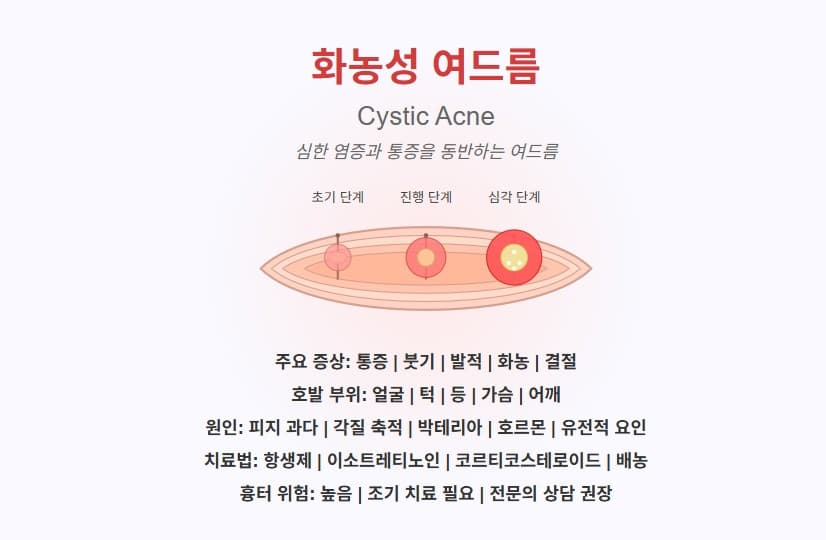 화농성 여드름

Cystic Acne

심한 염증과 통증을 동반하는 여드름

초기 단계

진행 단계

심각 단계

주요 증상: 통증 | 붓기 | 발적 | 화농 | 결절

호발 부위: 얼굴 | 턱 | 등 | 가슴 | 어깨

원인: 피지 과다 | 각질 축적 | 박테리아 | 호르몬 | 유전적 요인

치료법: 항생제 | 이소트레티노인 | 코르티코스테로이드 | 배농

흉터 위험: 높음 | 조기 치료 필요 | 전문의 상담 권장